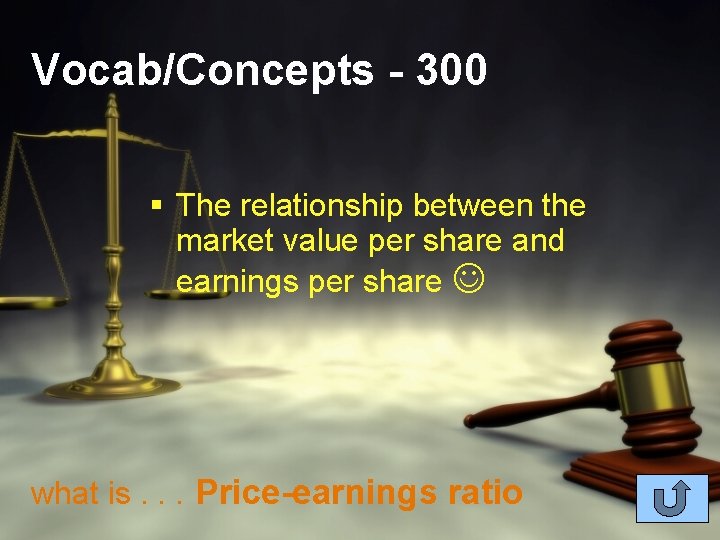 Vocab/Concepts - 300

▪ The relationship between the market value per share and earnings per share ☺

what is . . . Price-earnings ratio